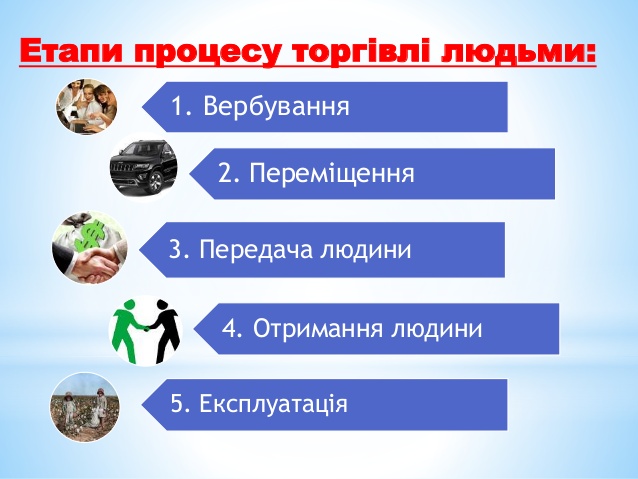 Етапи процесу торгівлі людьми:

1. Вербування

2. Переміщення

3. Передача людини

4. Отримання людини

5. Експлуатація